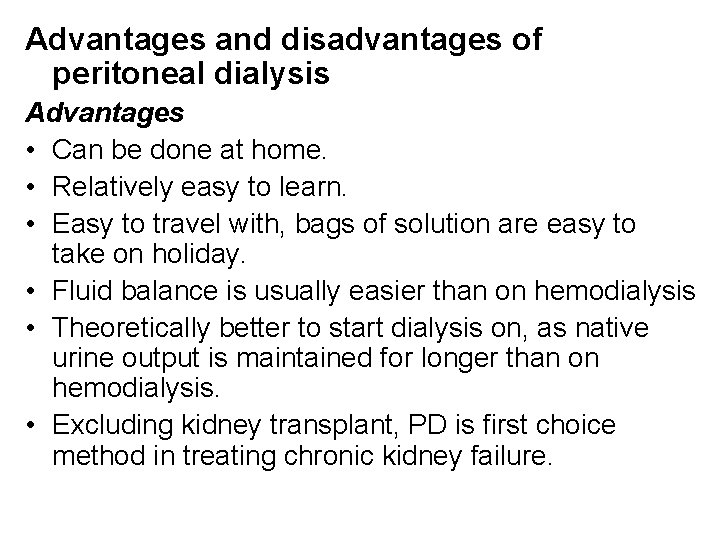 Advantages and disadvantages of peritoneal dialysis

Advantages

• Can be done at home.
• Relatively easy to learn.
• Easy to travel with, bags of solution are easy to take on holiday.
• Fluid balance is usually easier than on hemodialysis
• Theoretically better to start dialysis on, as native urine output is maintained for longer than on hemodialysis.
• Excluding kidney transplant, PD is first choice method in treating chronic kidney failure.